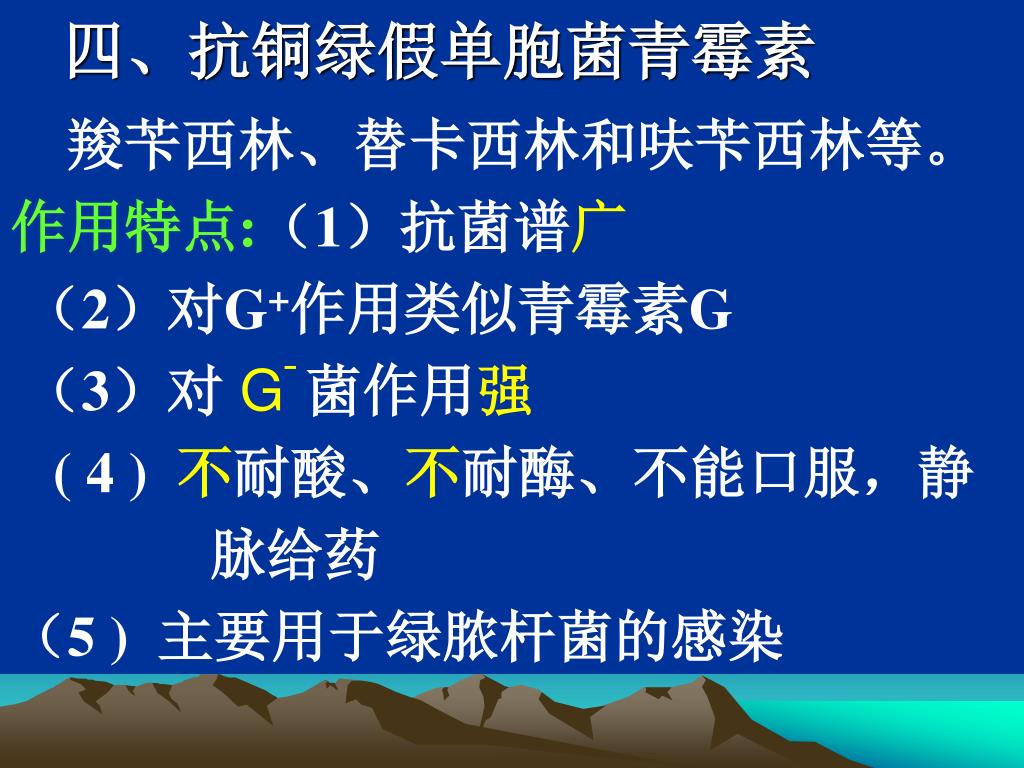 四、抗铜绿假单胞菌青霉素

羧苄西林、替卡西林和呋苄西林等。

作用特点:（1）抗菌谱广

（2）对$G^+$作用类似青霉素G

（3）对 $G^-$ 菌作用强

( 4 ) 不耐酸、不耐酶、不能口服，静脉给药

（5 ) 主要用于绿脓杆菌的感染